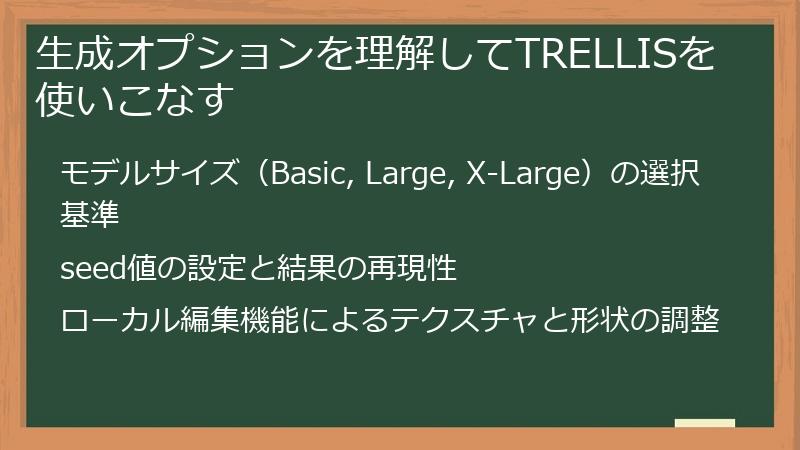 生成オプションを理解してTRELLISを使いこなす

モデルサイズ（Basic, Large, X-Large）の選択基準

seed値の設定と結果の再現性

ローカル編集機能によるテクスチャと形状の調整